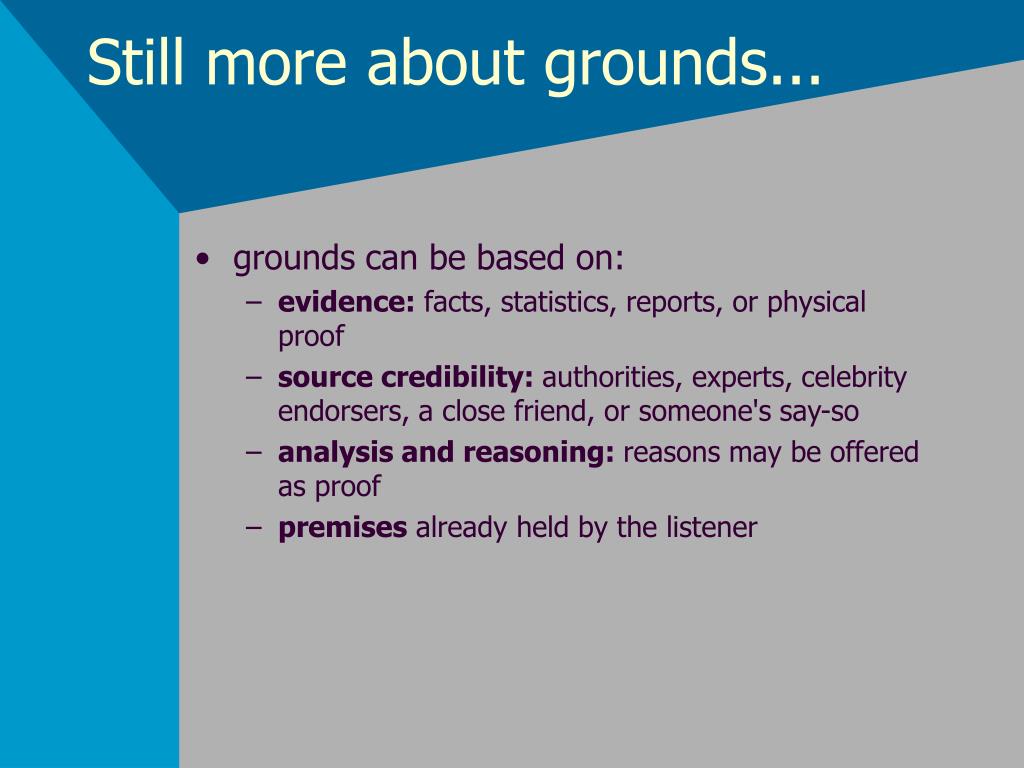 Still more about grounds...

• grounds can be based on:
– evidence: facts, statistics, reports, or physical proof
– source credibility: authorities, experts, celebrity endorsers, a close friend, or someone's say-so
– analysis and reasoning: reasons may be offered as proof
– premises already held by the listener